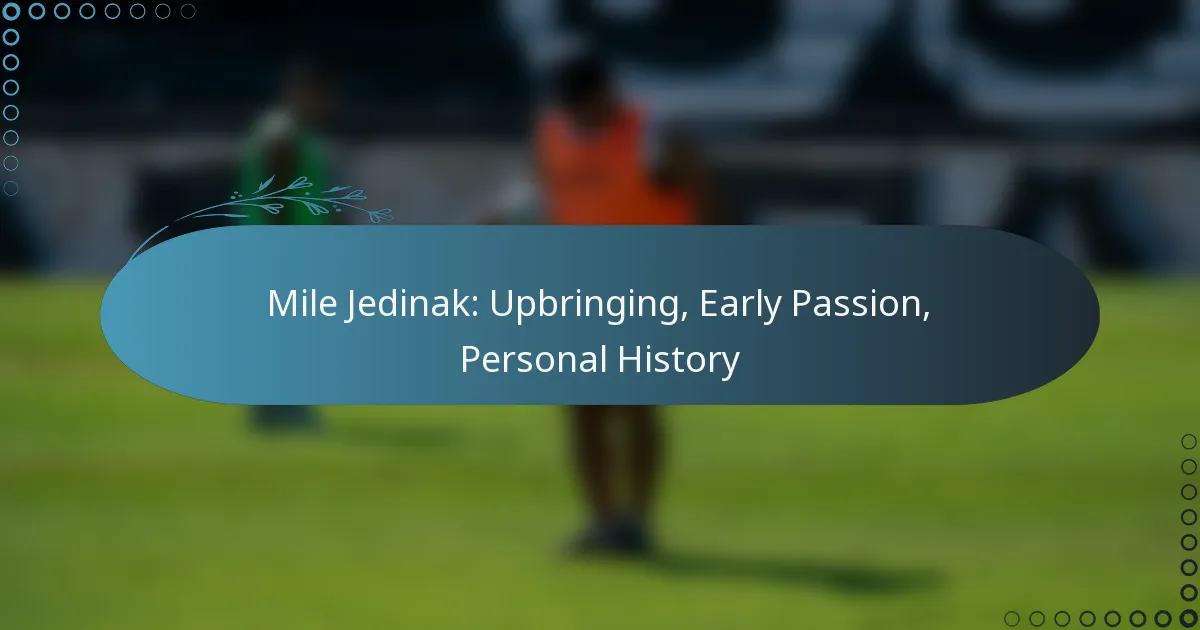 Mile Jedinak: Upbringing, Early Passion, Personal History